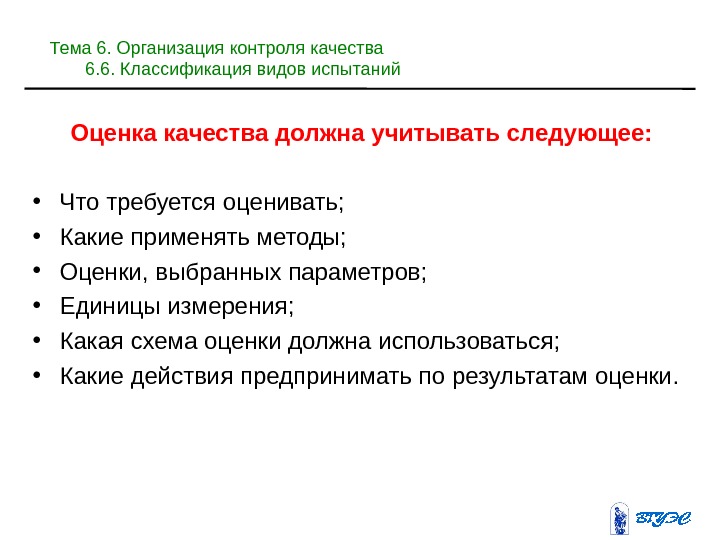 Тема 6. Организация контроля качества
6.6. Классификация видов испытаний

Оценка качества должна учитывать следующее:

• Что требуется оценивать;
• Какие применять методы;
• Оценки, выбранных параметров;
• Единицы измерения;
• Какая схема оценки должна использоваться;
• Какие действия предпринимать по результатам оценки.

ВГУЭС